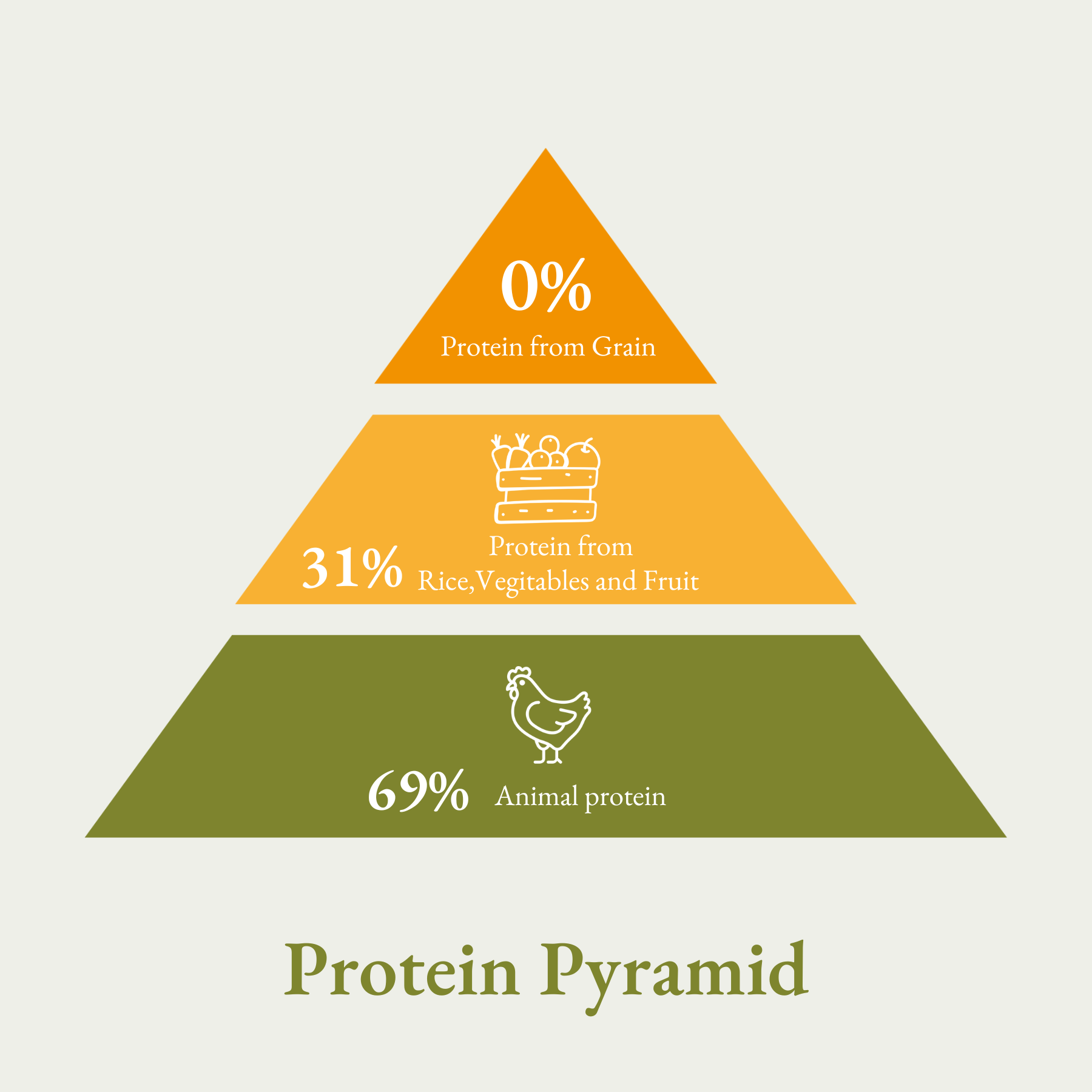 0%
Protein from Grain

31% Protein from
Rice,Vegitables and Fruit

69% Animal protein

Protein Pyramid